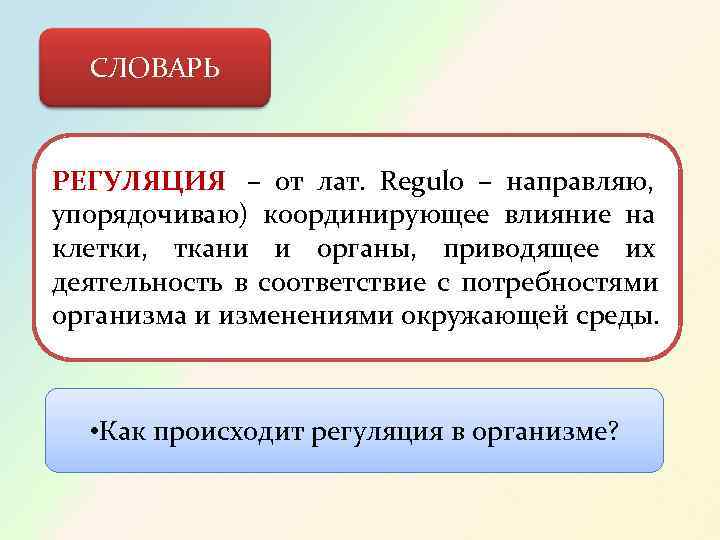 СЛОВАРЬ

РЕГУЛЯЦИЯ – от лат. Regulo – направляю, упорядочиваю) координирующее влияние на клетки, ткани и органы, приводящее их деятельность в соответствие с потребностями организма и изменениями окружающей среды.

•Как происходит регуляция в организме?